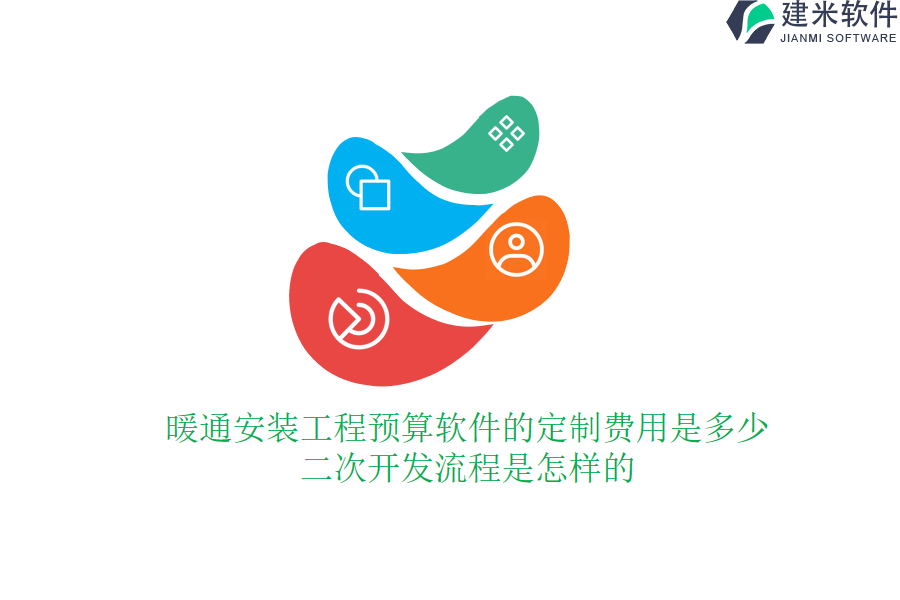 建米软件
JIANMI SOFTWARE

暖通安装工程预算软件的定制费用是多少
二次开发流程是怎样的